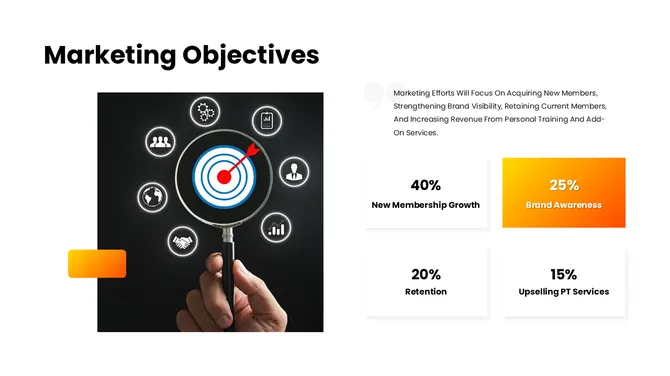 Marketing Objectives

Marketing Efforts Will Focus On Acquiring New Members, Strengthening Brand Visibility, Retaining Current Members, And Increasing Revenue From Personal Training And Add-On Services.

40%
New Membership Growth

25%
Brand Awareness

20%
Retention

15%
Upselling PT Services